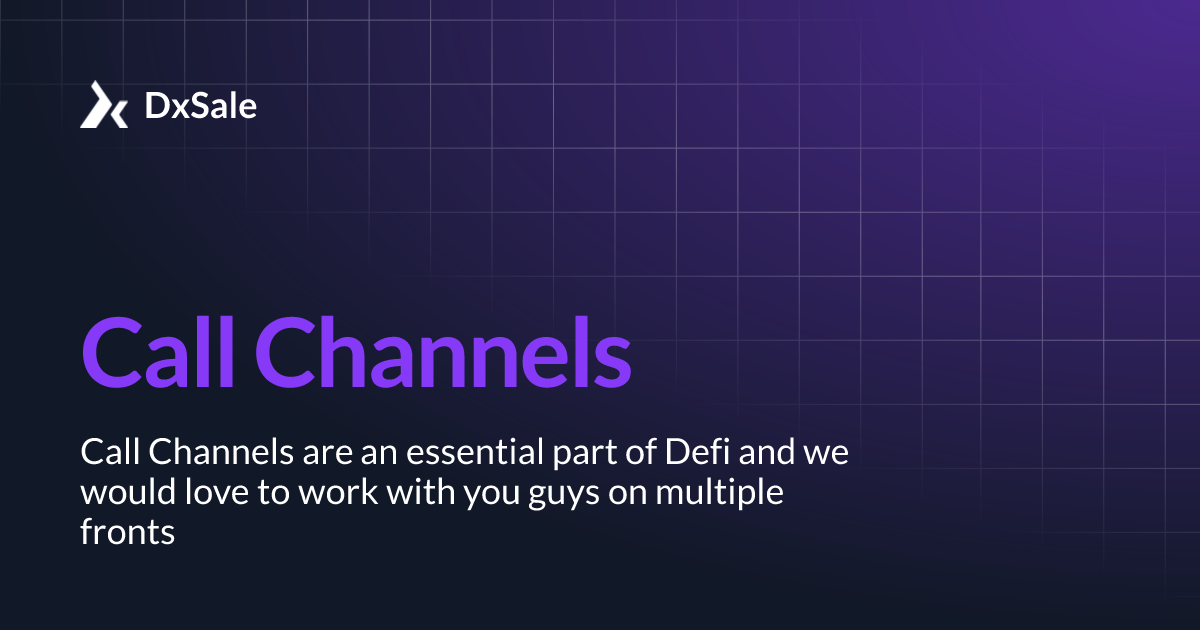 DxSale

Call Channels

Call Channels are an essential part of Defi and we would love to work with you guys on multiple fronts